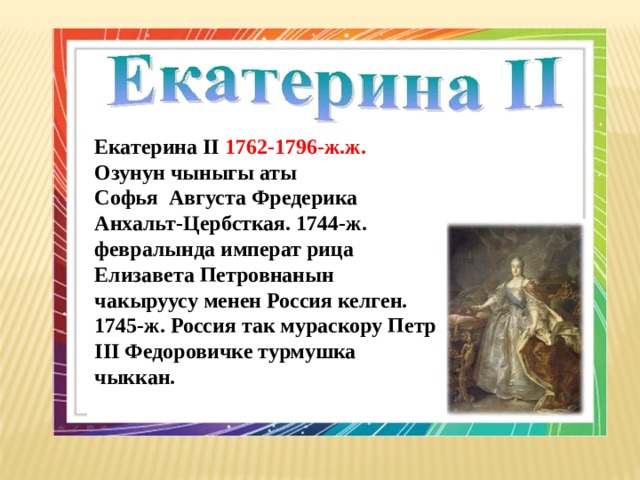 Екатерина II

Екатерина II 1762-1796-ж.ж. Озунун чыныгы аты Софья Августа Фредерика Анхальт-Цербсткая. 1744-ж. февралында императ рица Елизавета Петровнанын чакыруусу менен Россия келген. 1745-ж. Россия так мураскору Петр III Федоровичке турмушка чыккан.